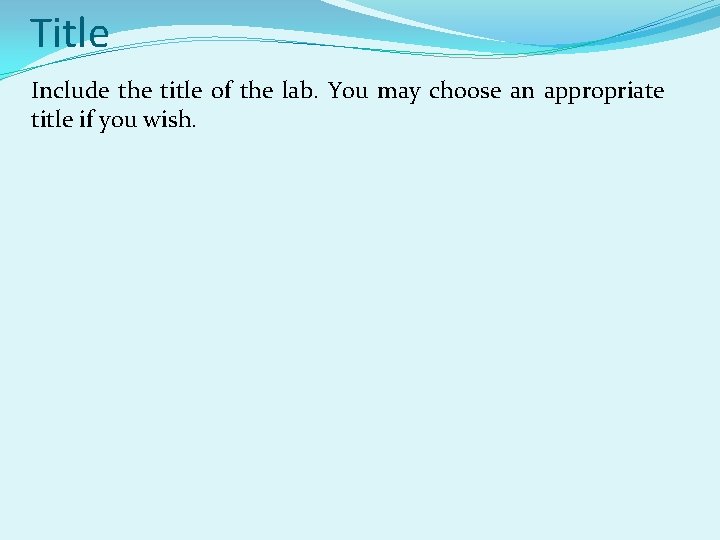 Title

Include the title of the lab. You may choose an appropriate title if you wish.